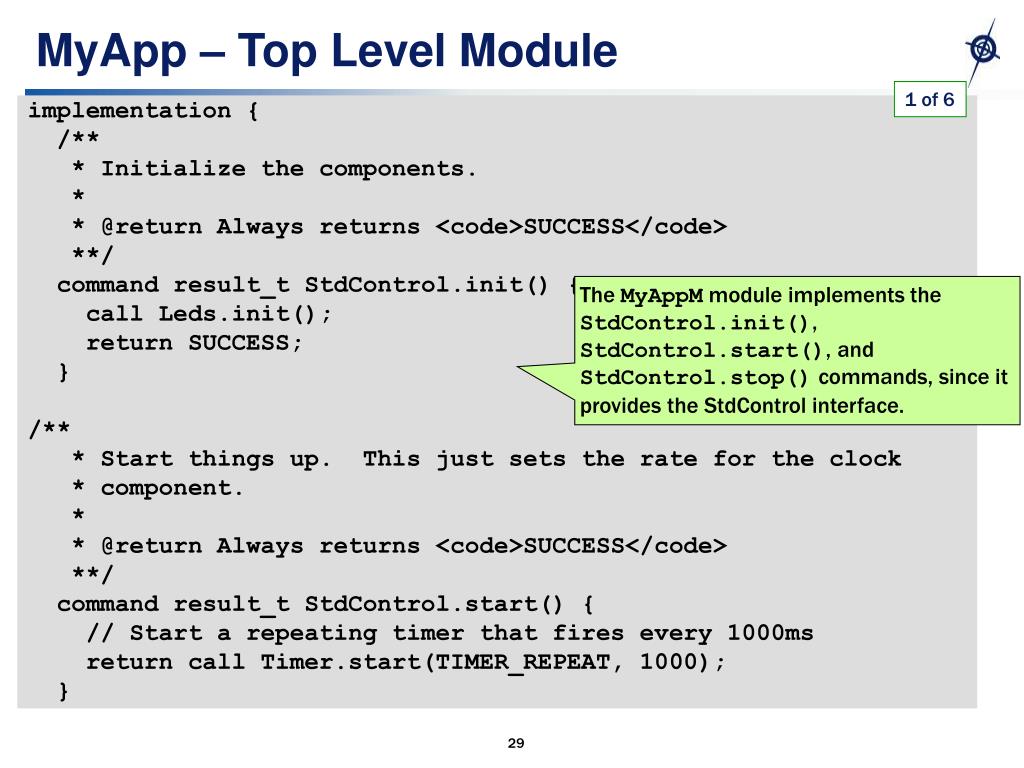 MyApp – Top Level Module

1 of 6

implementation {
/**
* Initialize the components.
*
* @return Always returns <code>SUCCESS</code>
**/
command result_t StdControl.init() {
call Leds.init();
return SUCCESS;
}

/**
* Start things up. This just sets the rate for the clock
* component.
*
* @return Always returns <code>SUCCESS</code>
**/
command result_t StdControl.start() {
// Start a repeating timer that fires every 1000ms
return call Timer.start(TIMER_REPEAT, 1000);
}

The MyAppM module implements the StdControl.init(), StdControl.start(), and StdControl.stop() commands, since it provides the StdControl interface.

29